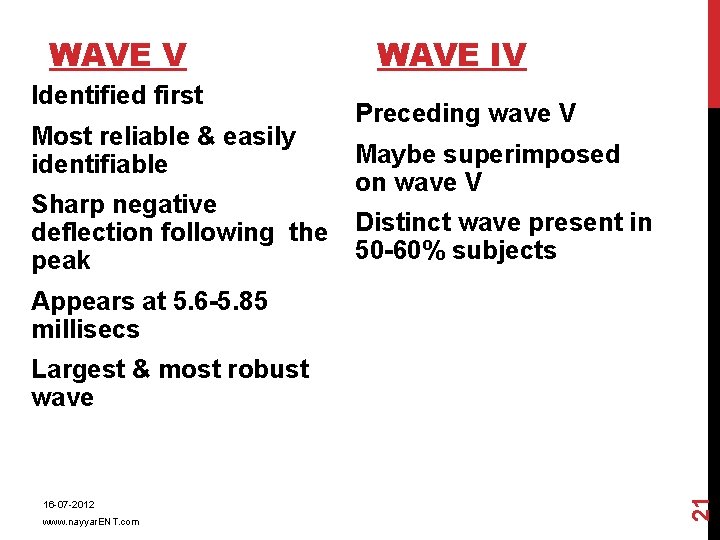 WAVE V

Identified first

Most reliable & easily identifiable

Sharp negative deflection following the peak

Appears at 5.6-5.85 millisecs

Largest & most robust wave

WAVE IV

Preceding wave V

Maybe superimposed on wave V

Distinct wave present in 50-60% subjects

16-07-2012

www.nayyarENT.com

21